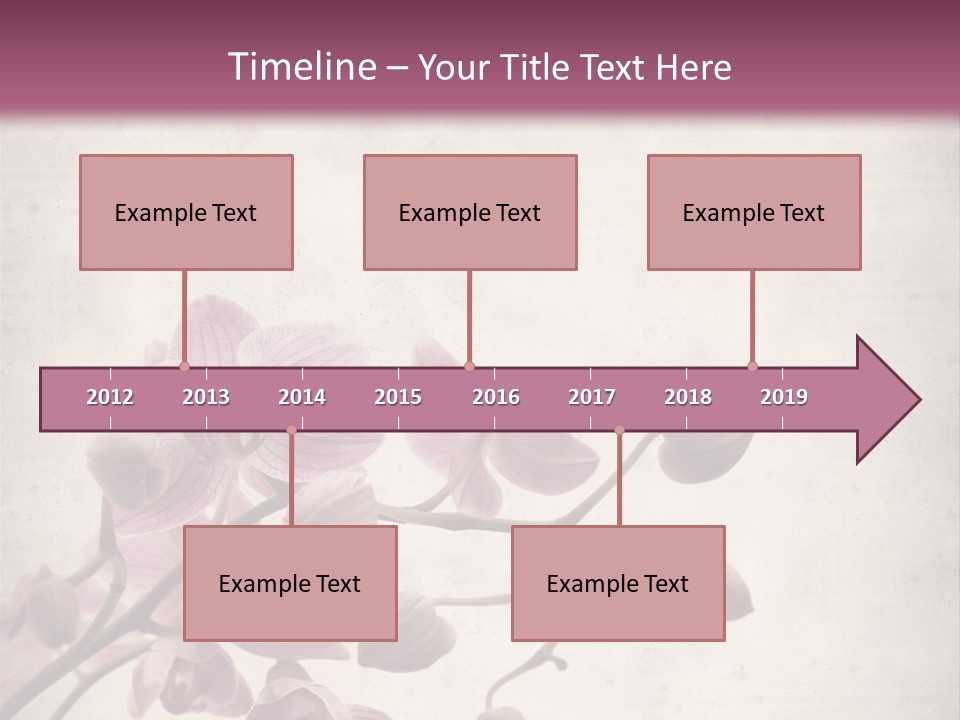 Timeline – Your Title Text Here

Example Text

Example Text

Example Text

2012 2013 2014 2015 2016 2017 2018 2019

Example Text

Example Text